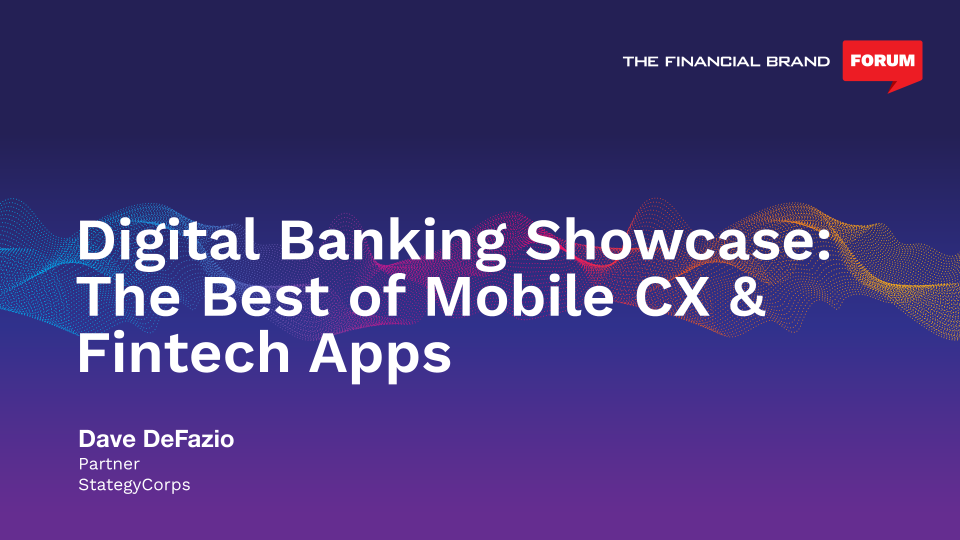 THE FINANCIAL BRAND FORUM

Digital Banking Showcase: The Best of Mobile CX & Fintech Apps

Dave DeFazio
Partner
StategyCorps